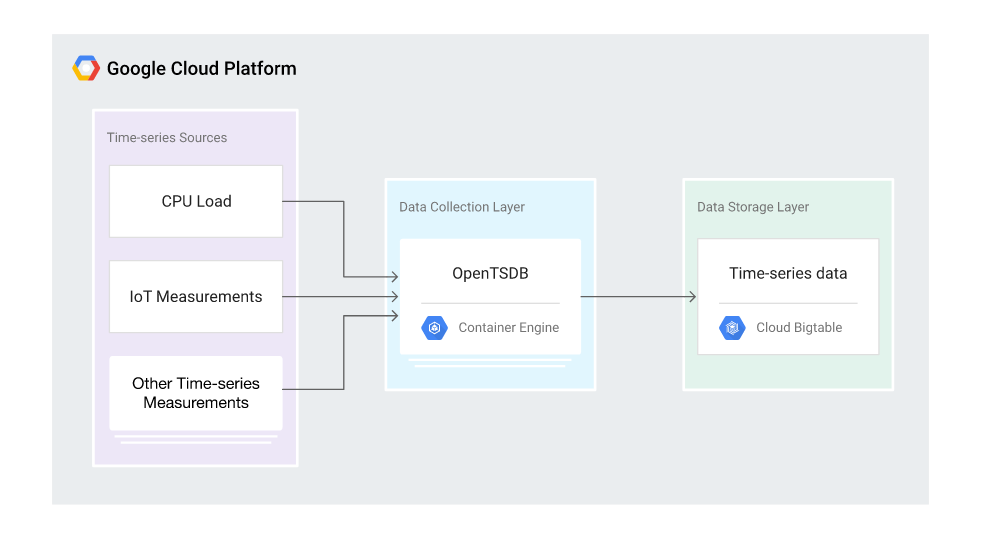 Google Cloud Platform

Time-series Sources

CPU Load

IoT Measurements

Other Time-series Measurements

Data Collection Layer

OpenTSDB

Container Engine

Data Storage Layer

Time-series data

Cloud Bigtable